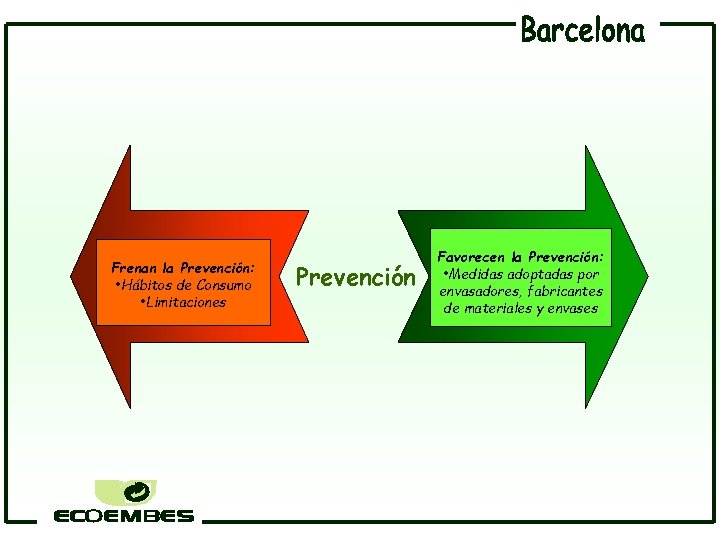 Barcelona

Frenan la Prevención:
•Hábitos de Consumo
•Limitaciones

Prevención

Favorecen la Prevención:
•Medidas adoptadas por envasadores, fabricantes de materiales y envases

ECOEMBES